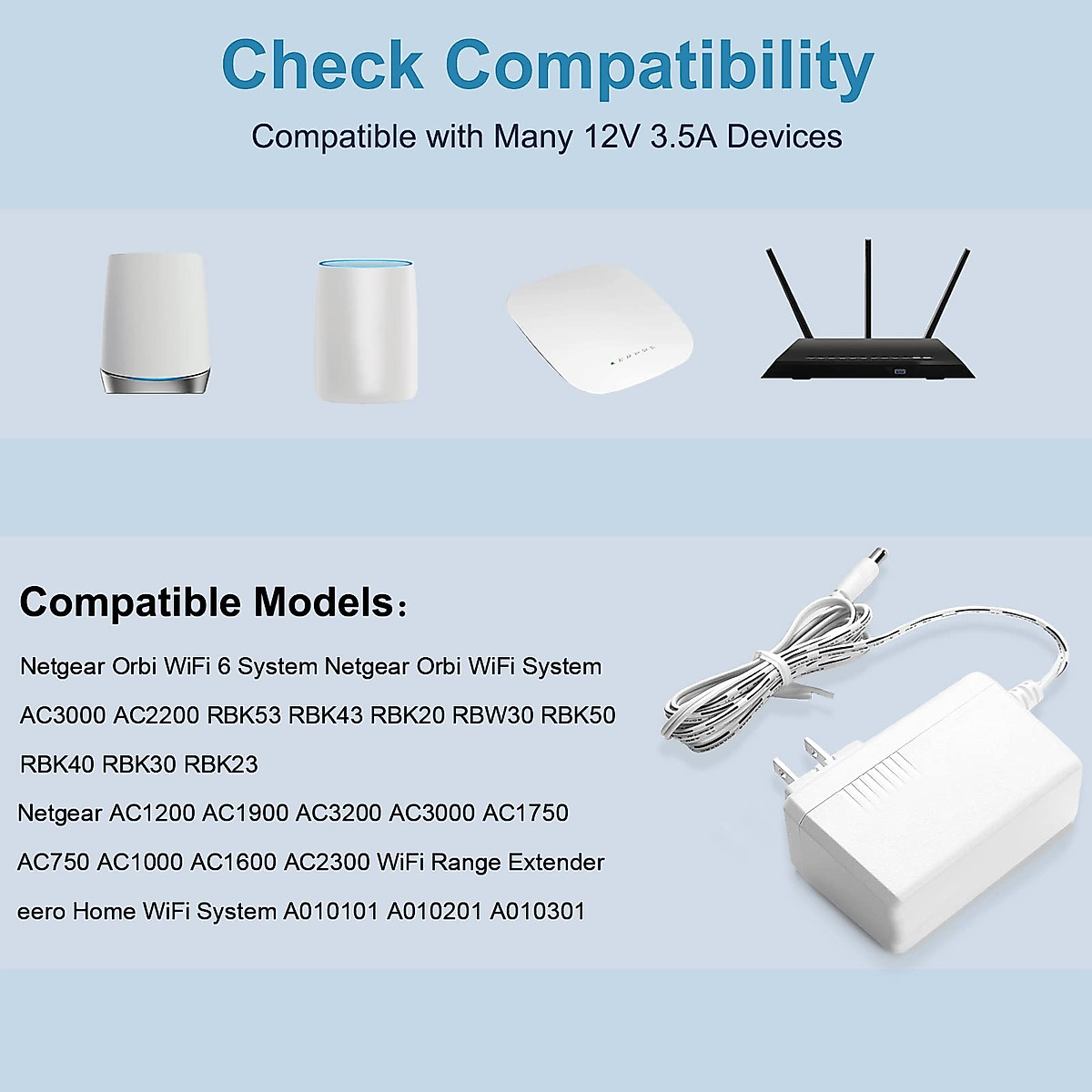 Check Compatibility

Compatible with Many 12V 3.5A Devices

Compatible Models：

Netgear Orbi WiFi 6 System Netgear Orbi WiFi System AC3000 AC2200 RBK53 RBK43 RBK20 RBW30 RBK50 RBK40 RBK30 RBK23

Netgear AC1200 AC1900 AC3200 AC3000 AC1750 AC750 AC1000 AC1600 AC2300 WiFi Range Extender

eero Home WiFi System A010101 A010201 A010301